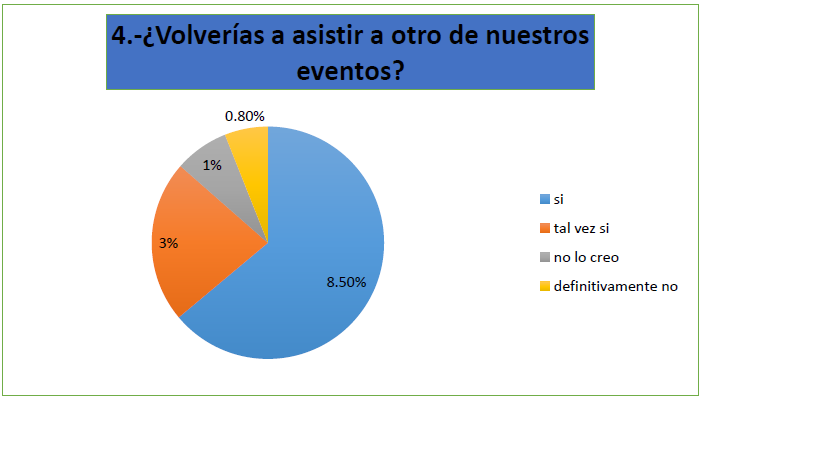 4.-¿Volverías a asistir a otro de nuestros eventos?

0.80%

1%

3%

8.50%

si

tal vez si

no lo creo

definitivamente no